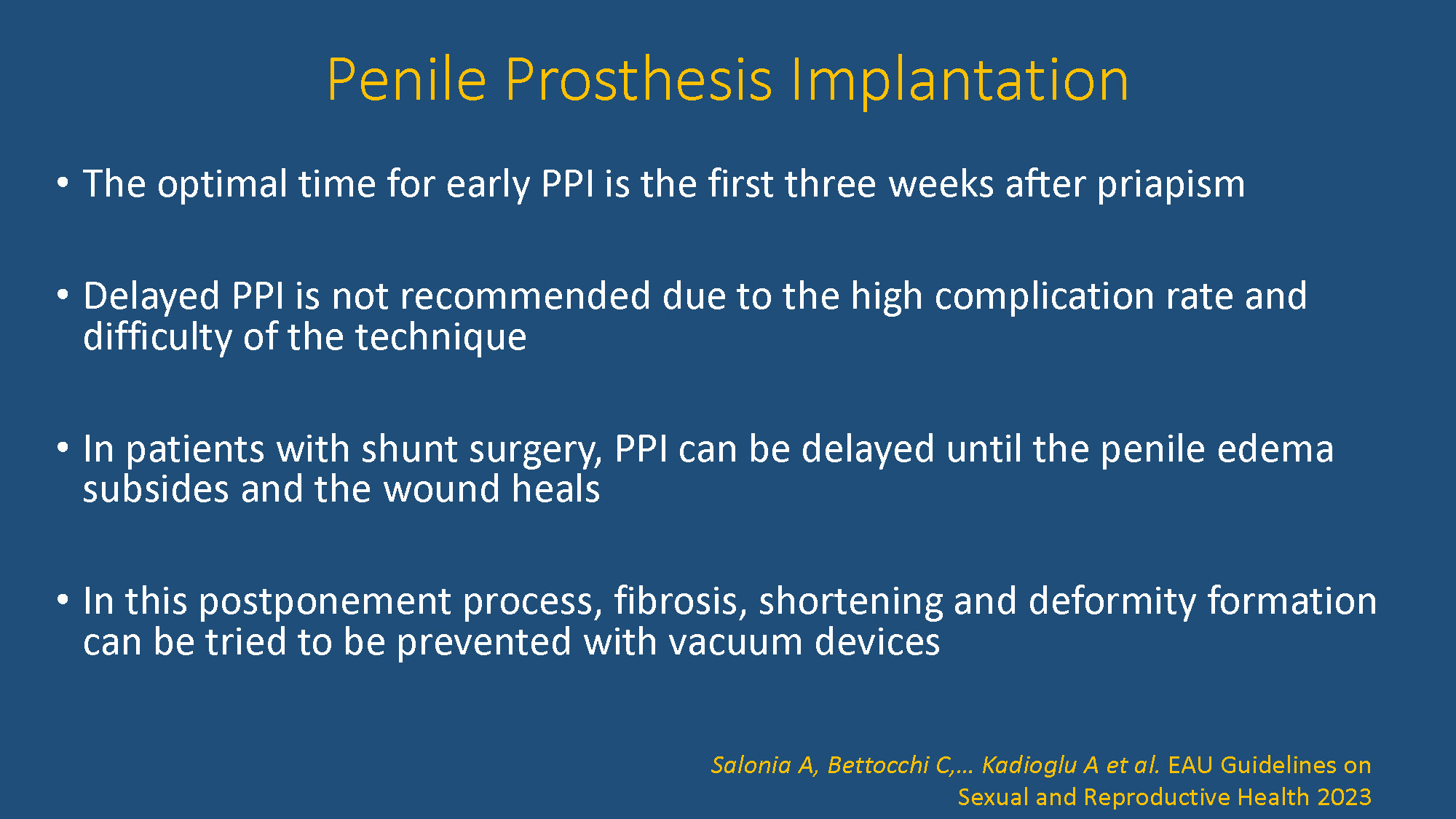 Penile Prosthesis Implantation

• The optimal time for early PPI is the first three weeks after priapism

• Delayed PPI is not recommended due to the high complication rate and difficulty of the technique

• In patients with shunt surgery, PPI can be delayed until the penile edema subsides and the wound heals

• In this postponement process, fibrosis, shortening and deformity formation can be tried to be prevented with vacuum devices

Salonia A, Bettocchi C,… Kadioglu A et al. EAU Guidelines on Sexual and Reproductive Health 2023